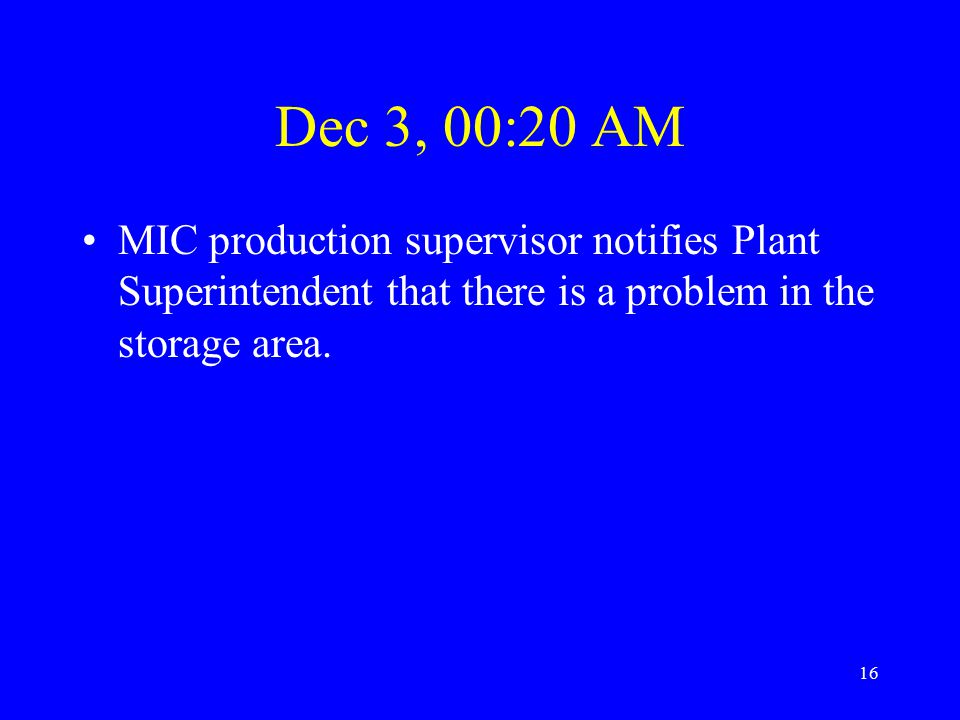 Dec 3, 00:20 AM

• MIC production supervisor notifies Plant Superintendent that there is a problem in the storage area.

16